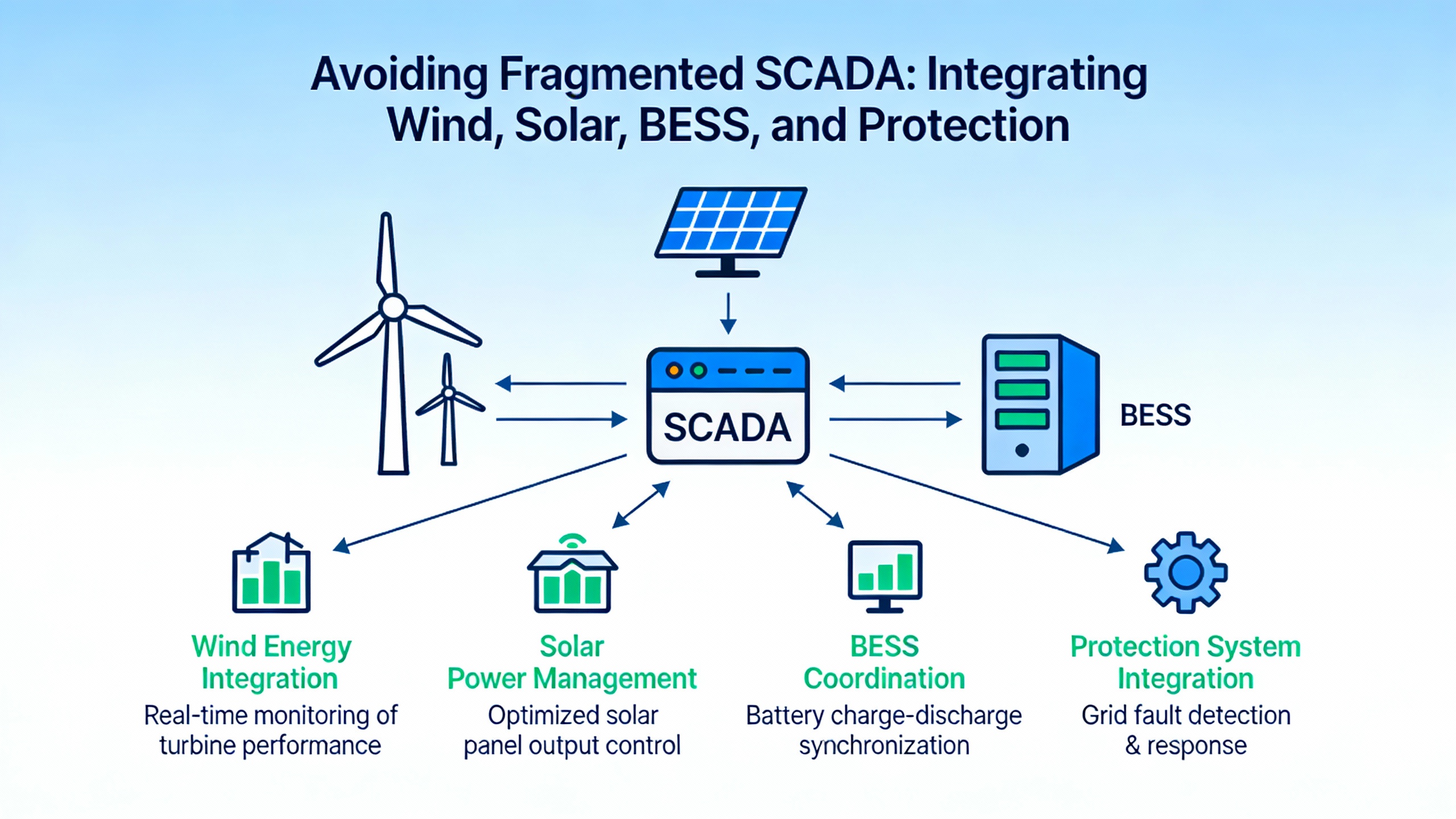 Avoiding Fragmented SCADA: Integrating Wind, Solar, BESS, and Protection

SCADA

BESS

Wind Energy Integration
Real-time monitoring of turbine performance

Solar Power Management
Optimized solar panel output control

BESS Coordination
Battery charge-discharge synchronization

Protection System Integration
Grid fault detection & response